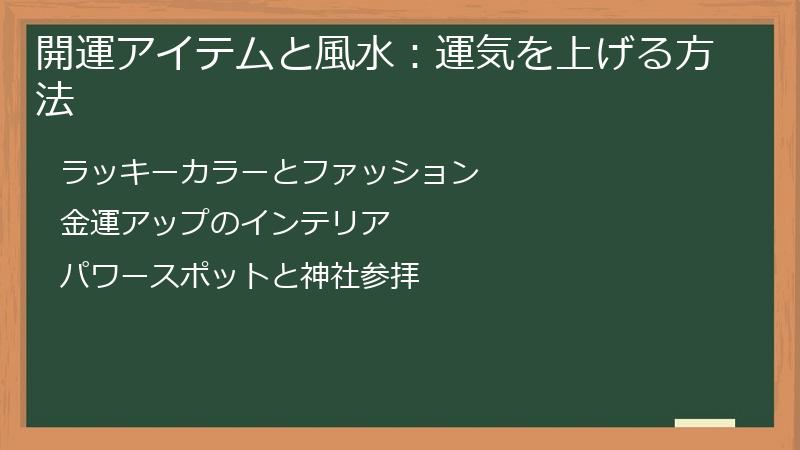 開運アイテムと風水：運気を上げる方法

ラッキーカラーとファッション

金運アップのインテリア

パワースポットと神社参拝